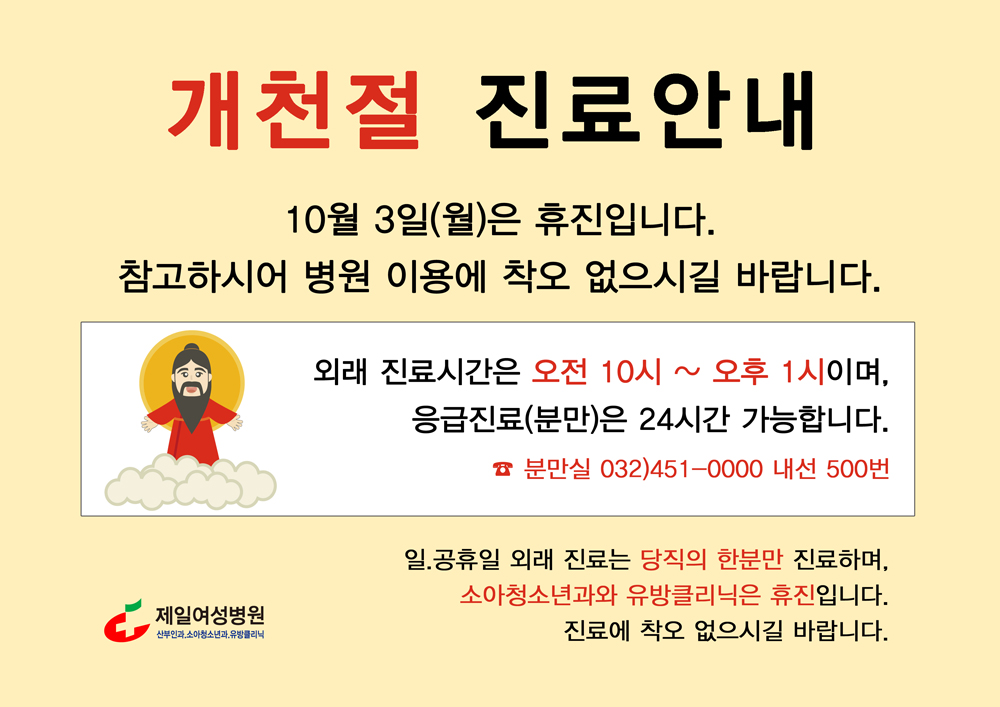 개천절 진료안내

10월 3일(월)은 휴진입니다.
참고하시어 병원 이용에 착오 없으시길 바랍니다.

외래 진료시간은 오전 10시 ~ 오후 1시이며,
응급진료(분만)은 24시간 가능합니다.
☎ 분만실 032)451-0000 내선 500번

일.공휴일 외래 진료는 당직의 한분만 진료하며,
소아청소년과와 유방클리닉은 휴진입니다.
진료에 착오 없으시길 바랍니다.

제일여성병원
산부인과.소아청소년과.유방클리닉